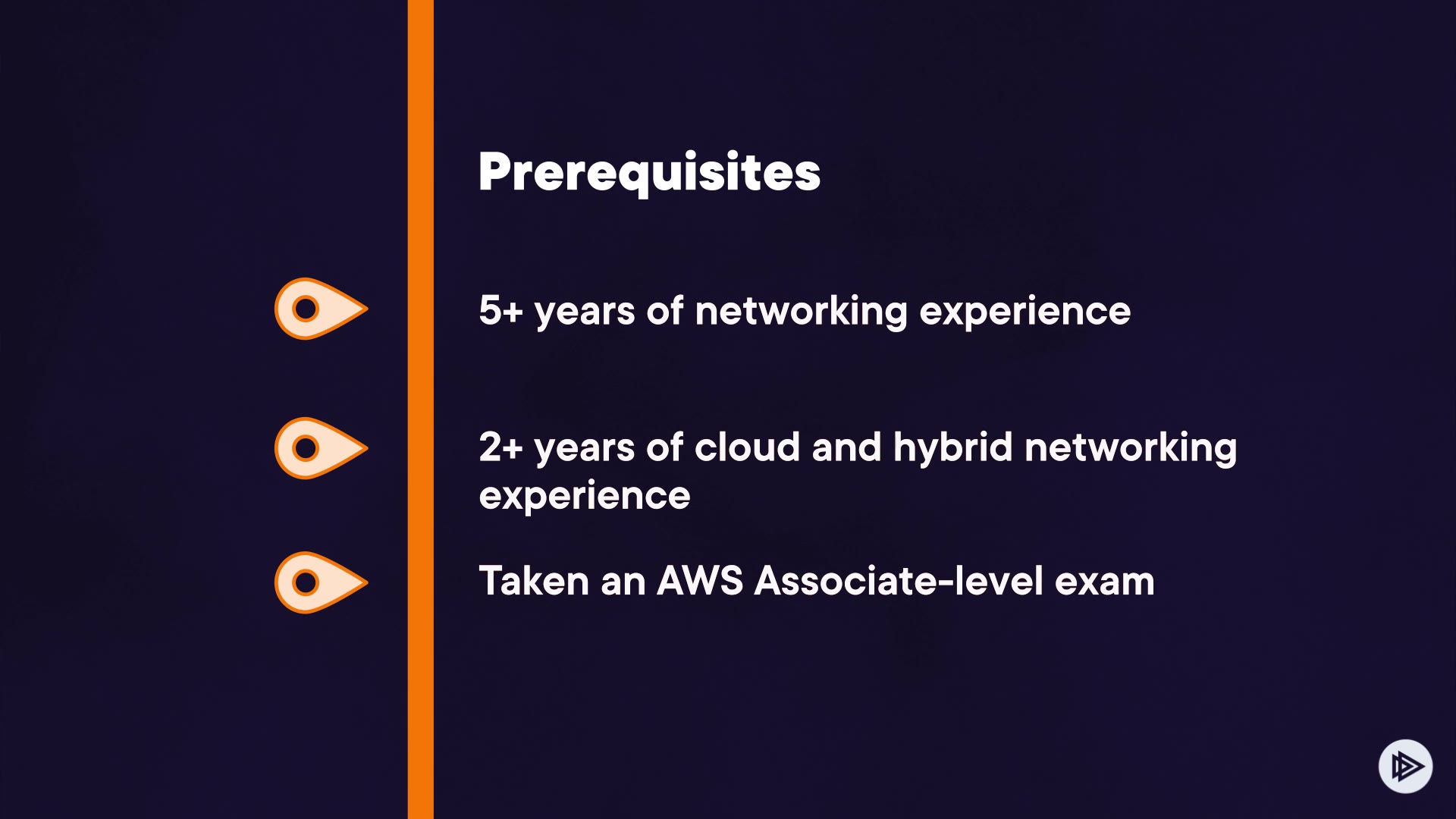 Prerequisites

5+ years of networking experience

2+ years of cloud and hybrid networking experience

Taken an AWS Associate-level exam